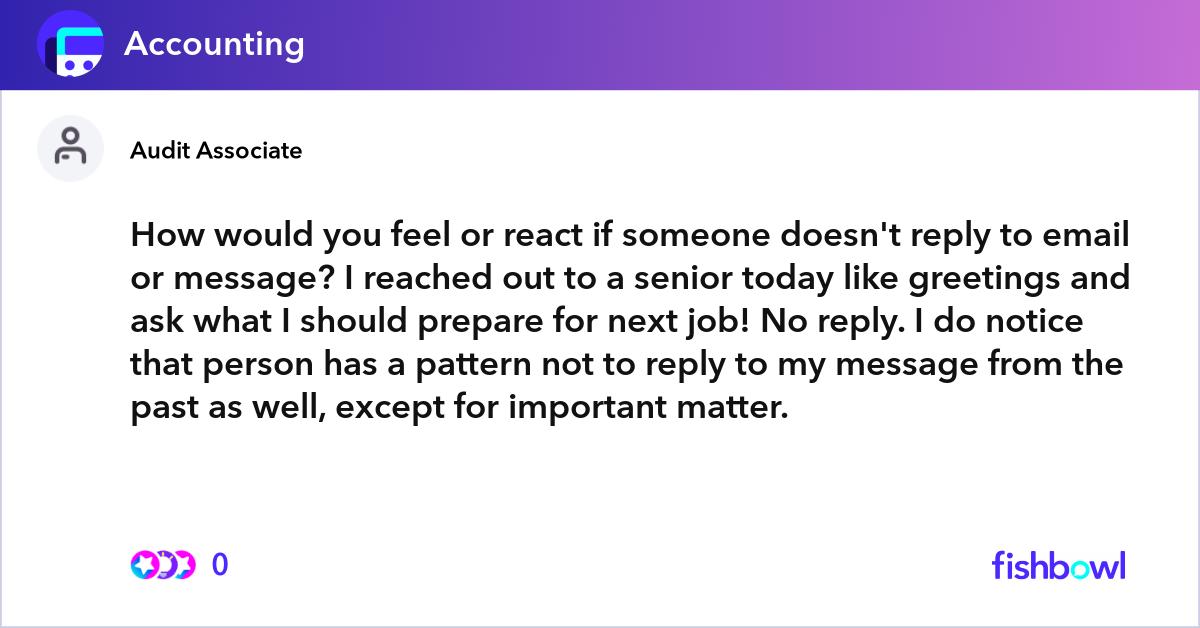 Accounting

Audit Associate

How would you feel or react if someone doesn't reply to email or message? I reached out to a senior today like greetings and ask what I should prepare for next job! No reply. I do notice that person has a pattern not to reply to my message from the past as well, except for important matter.

0

fishbowl